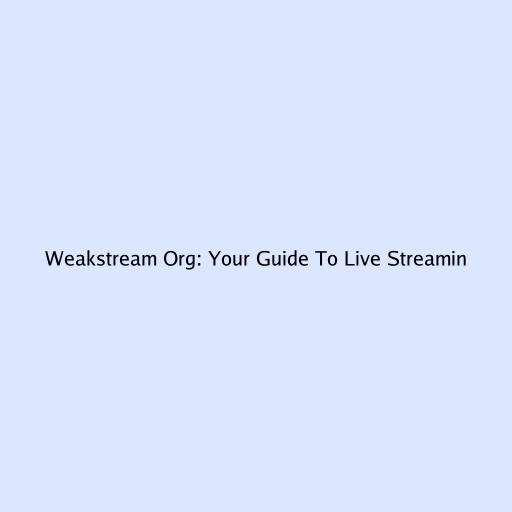 Weakstream Org: Your Guide To Live Streamin